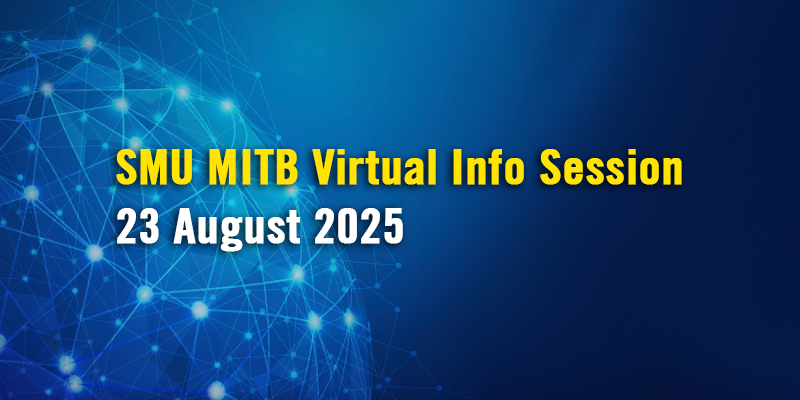 SMU MITB Virtual Info Session
23 August 2025